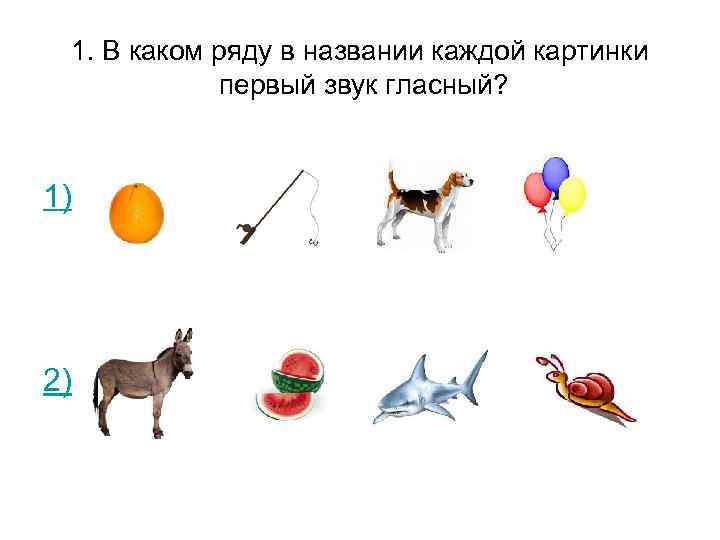 1. В каком ряду в названии каждой картинки первый звук гласный?

1)

2)